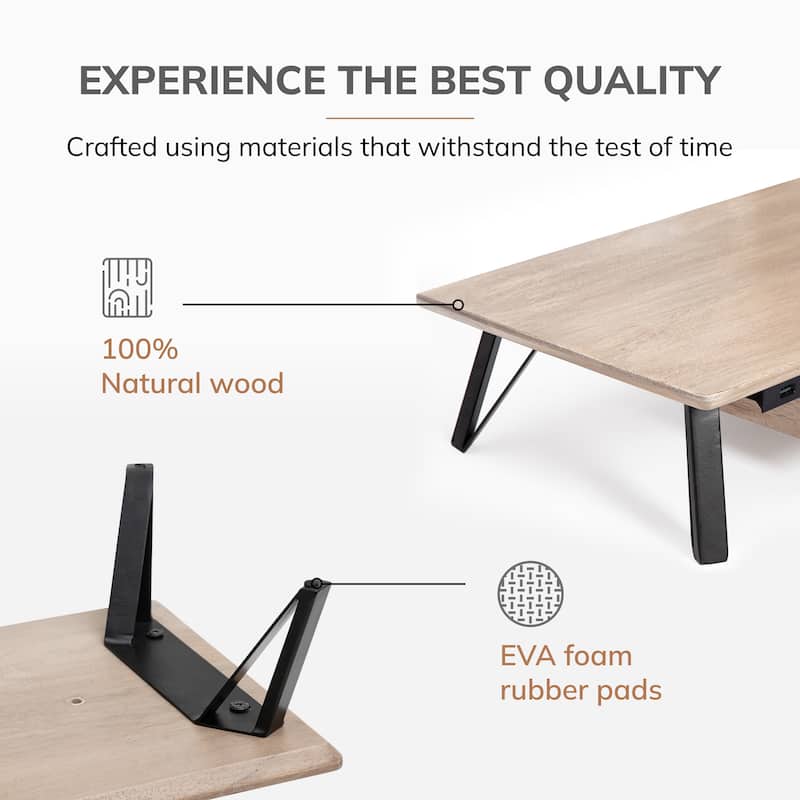 EXPERIENCE THE BEST QUALITY

Crafted using materials that withstand the test of time

100%
Natural wood

EVA foam
rubber pads